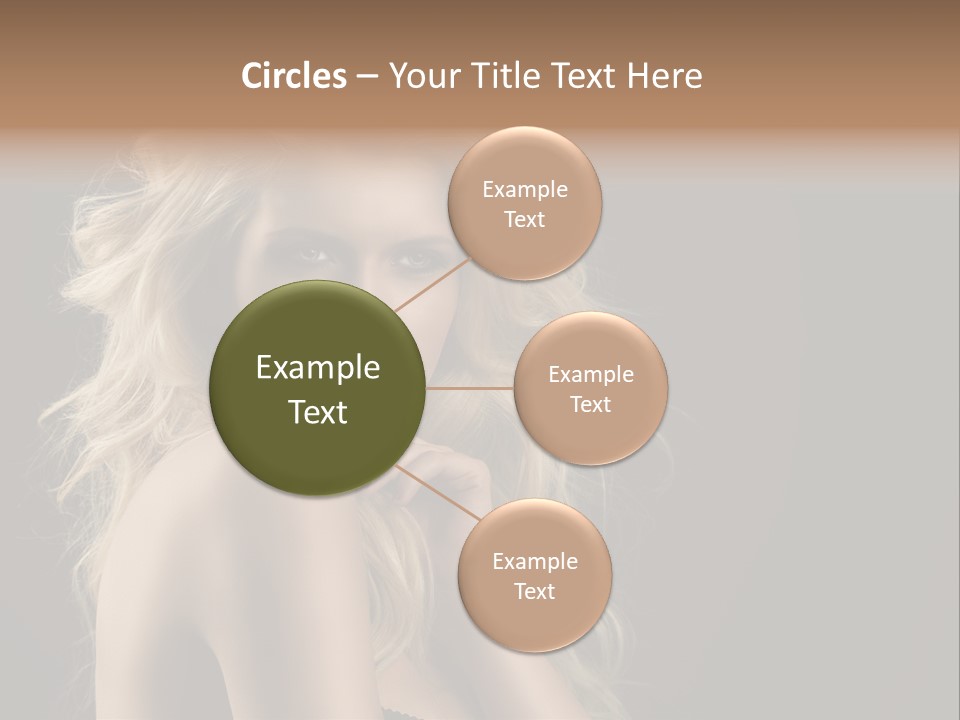 Circles – Your Title Text Here

Example Text

Example Text

Example Text

Example Text